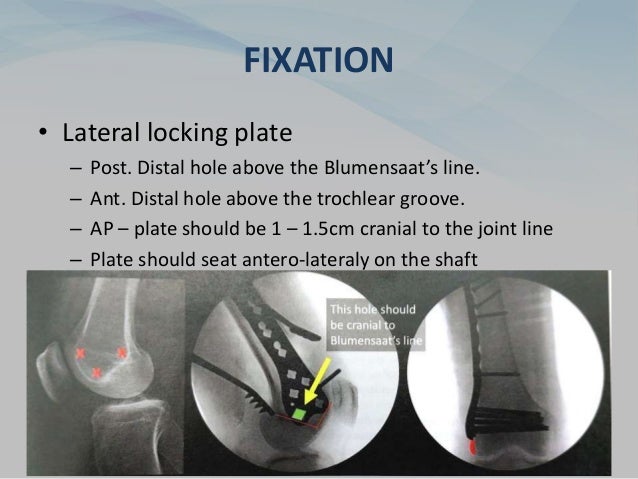 FIXATION

• Lateral locking plate
– Post. Distal hole above the Blumensaat's line.
– Ant. Distal hole above the trochlear groove.
– AP – plate should be 1 – 1.5cm cranial to the joint line
– Plate should seat antero-lateraly on the shaft

This hole should be cranial to Blumensaat's line